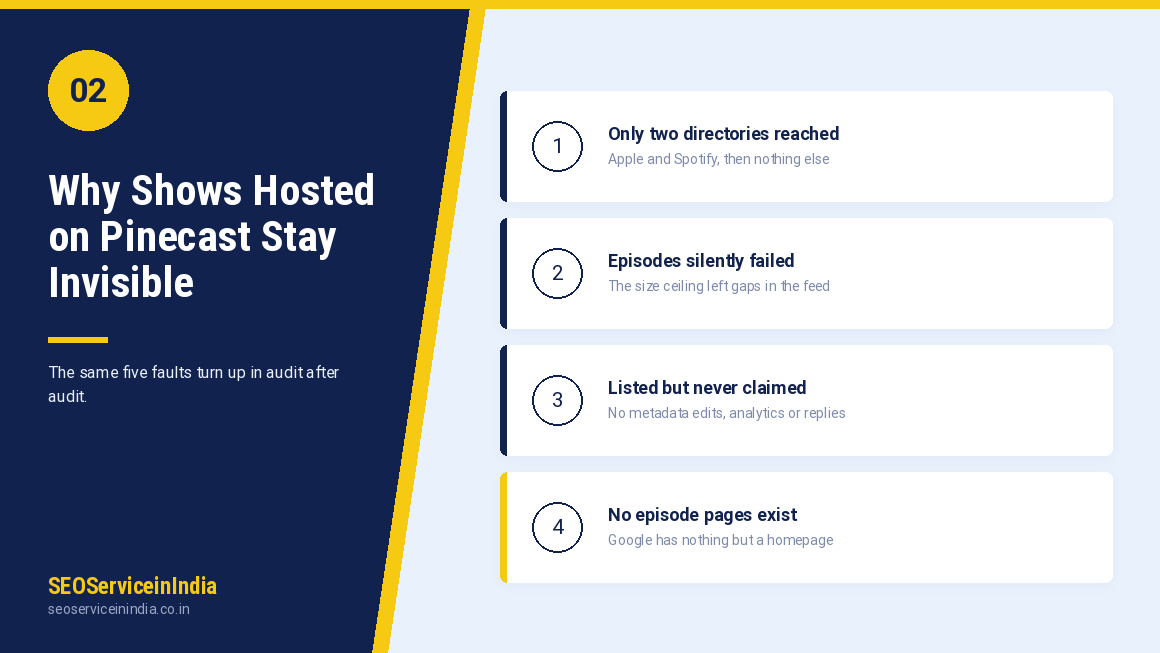 02

Why Shows Hosted on Pinecast Stay Invisible

The same five faults turn up in audit after audit.

SEOServiceinIndia
seoserviceinindia.co.in

1

Only two directories reached
Apple and Spotify, then nothing else

2

Episodes silently failed
The size ceiling left gaps in the feed

3

Listed but never claimed
No metadata edits, analytics or replies

4

No episode pages exist
Google has nothing but a homepage